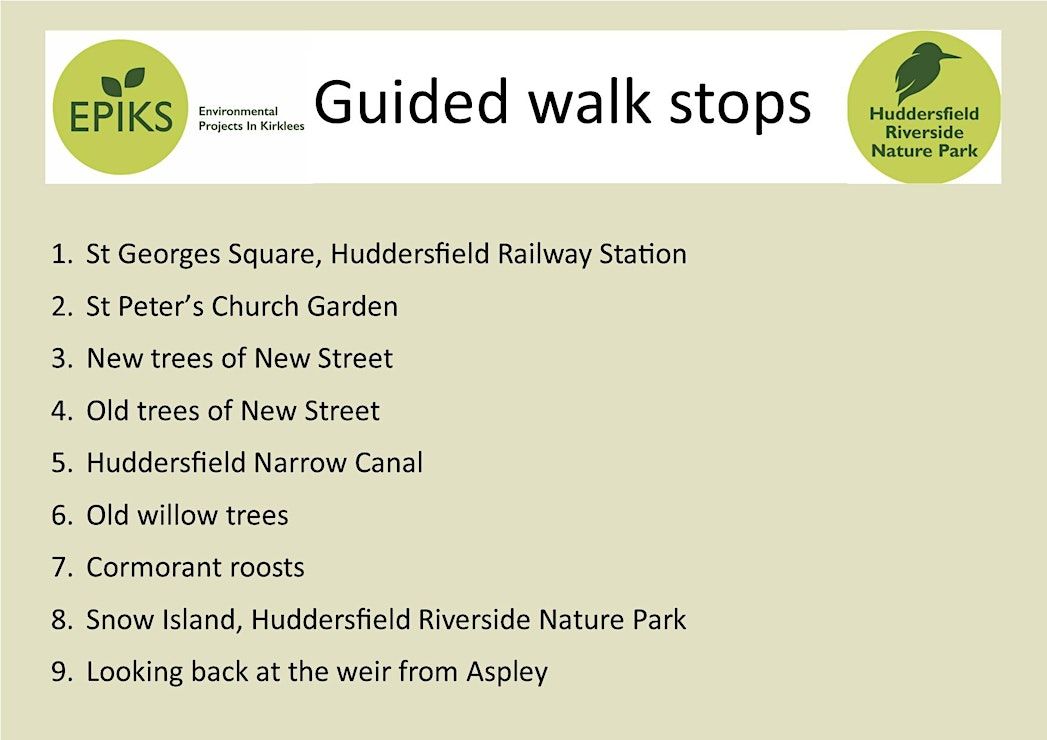 EPIKS
Environmental Projects In Kirklees

Guided walk stops

Huddersfield Riverside Nature Park

1. St Georges Square, Huddersfield Railway Station
2. St Peter's Church Garden
3. New trees of New Street
4. Old trees of New Street
5. Huddersfield Narrow Canal
6. Old willow trees
7. Cormorant roosts
8. Snow Island, Huddersfield Riverside Nature Park
9. Looking back at the weir from Aspley